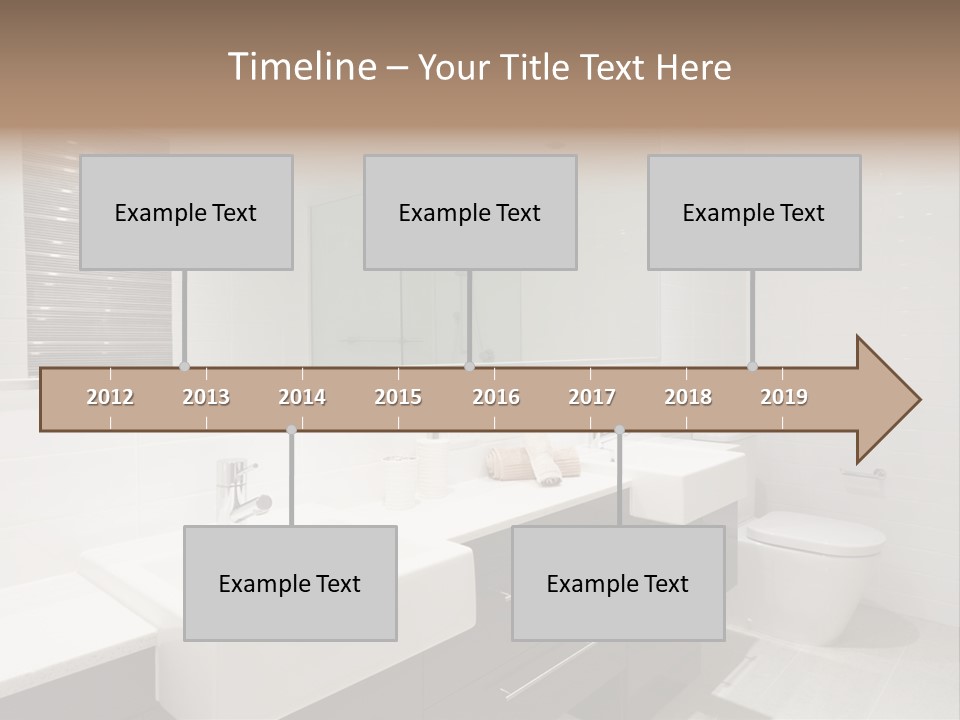 Timeline – Your Title Text Here

Example Text

Example Text

Example Text

2012 2013 2014 2015 2016 2017 2018 2019

Example Text

Example Text